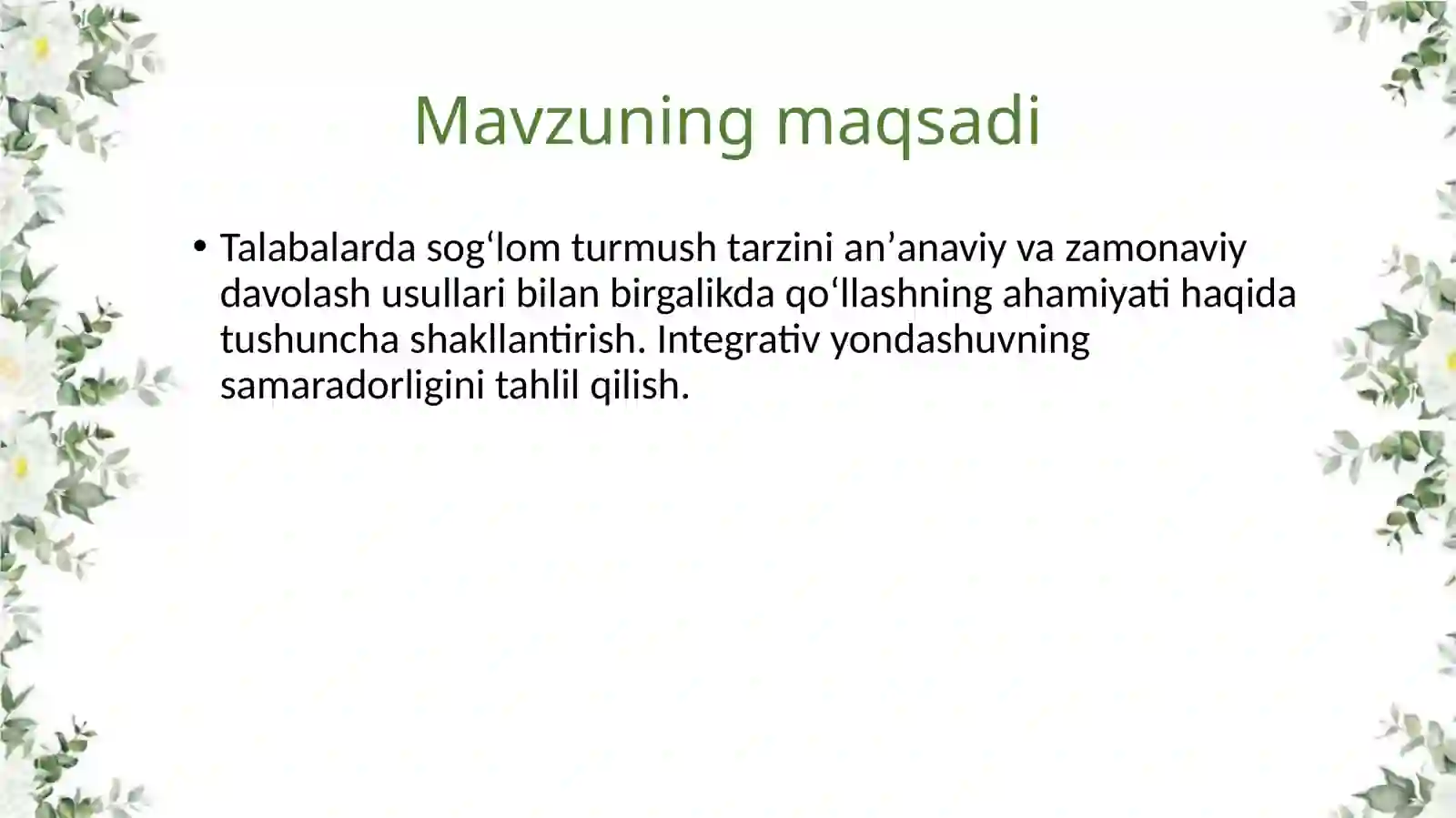 Mavzuning maqsadi

• Talabalarda sog‘lom turmush tarzini an’anaviy va zamonaviy davolash usullari bilan birgalikda qo‘llashning ahamiyati haqida tushuncha shakllantirish. Integrativ yondashuvning samaradorligini tahlil qilish.